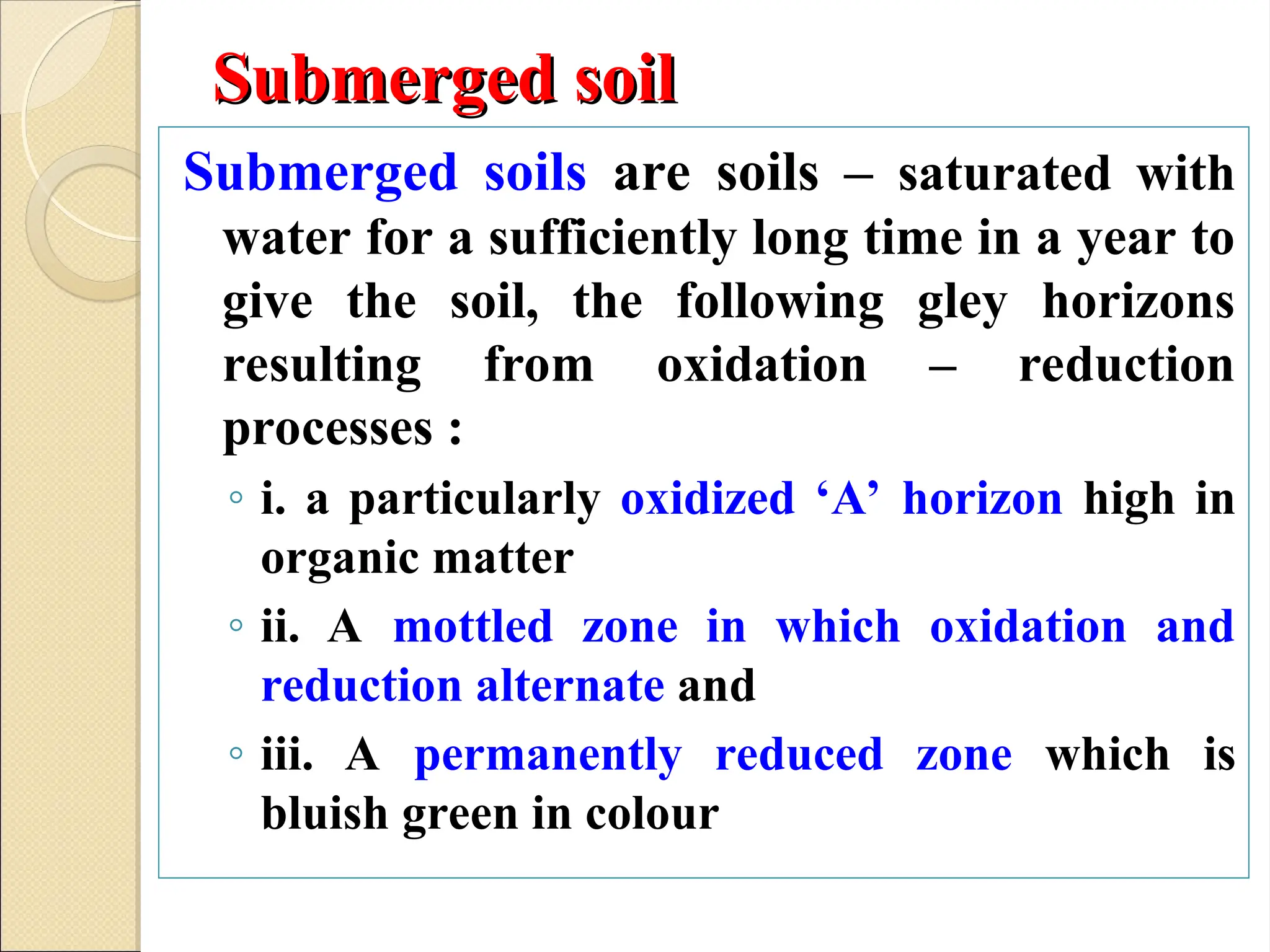 Submerged soil

Submerged soils are soils – saturated with water for a sufficiently long time in a year to give the soil, the following gley horizons resulting from oxidation – reduction processes :

◦ i. a particularly oxidized ‘A’ horizon high in organic matter

◦ ii. A mottled zone in which oxidation and reduction alternate and

◦ iii. A permanently reduced zone which is bluish green in colour